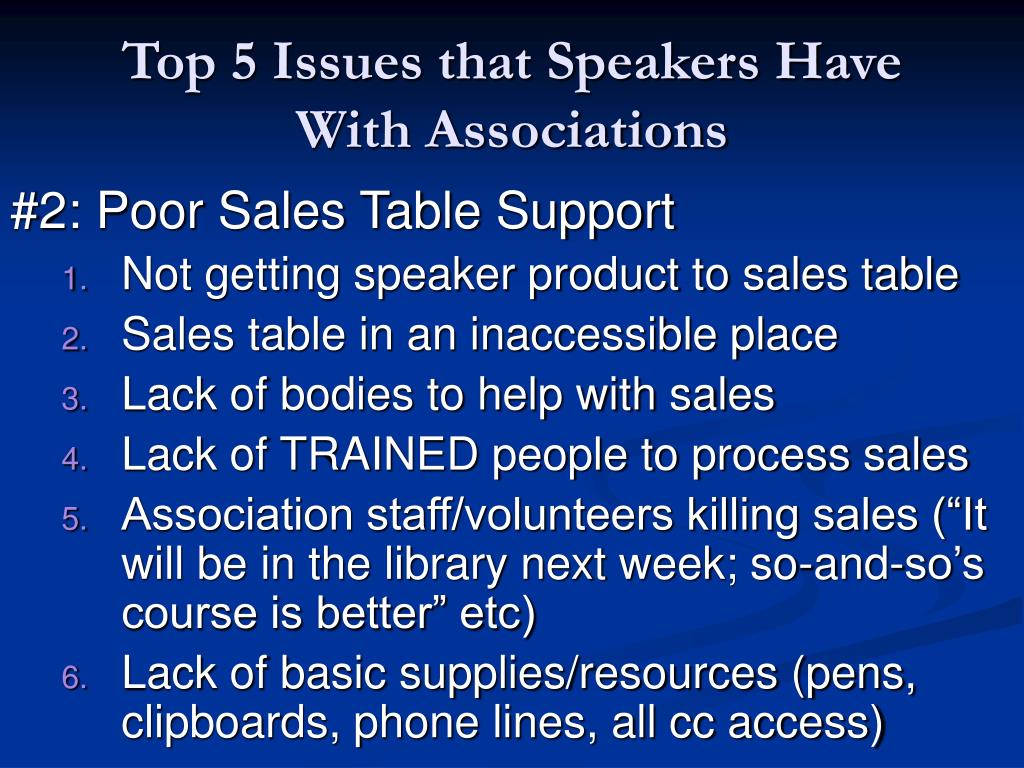 Top 5 Issues that Speakers Have With Associations

#2: Poor Sales Table Support

1. Not getting speaker product to sales table
2. Sales table in an inaccessible place
3. Lack of bodies to help with sales
4. Lack of TRAINED people to process sales
5. Association staff/volunteers killing sales (“It will be in the library next week; so-and-so’s course is better” etc)
6. Lack of basic supplies/resources (pens, clipboards, phone lines, all cc access)